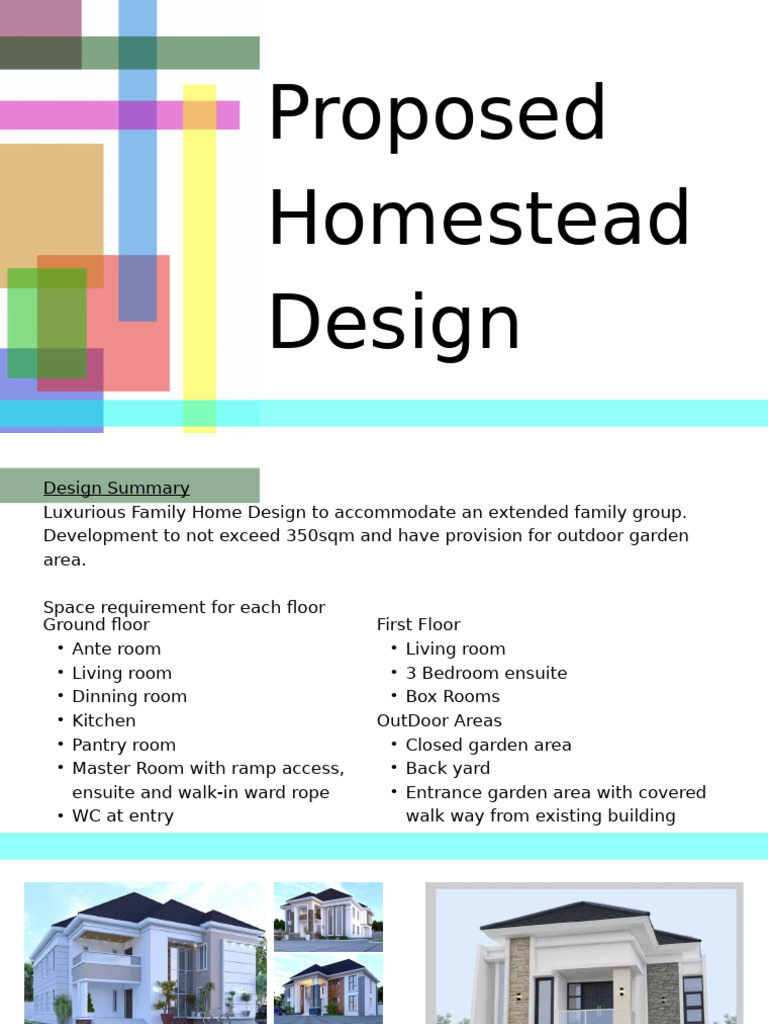 Proposed Homestead Design

Design Summary
Luxurious Family Home Design to accommodate an extended family group. Development to not exceed 350sqm and have provision for outdoor garden area.

Space requirement for each floor
Ground floor
• Ante room
• Living room
• Dinning room
• Kitchen
• Pantry room
• Master Room with ramp access, ensuite and walk-in ward rope
• WC at entry

First Floor
• Living room
• 3 Bedroom ensuite
• Box Rooms
OutDoor Areas
• Closed garden area
• Back yard
• Entrance garden area with covered walk way from existing building